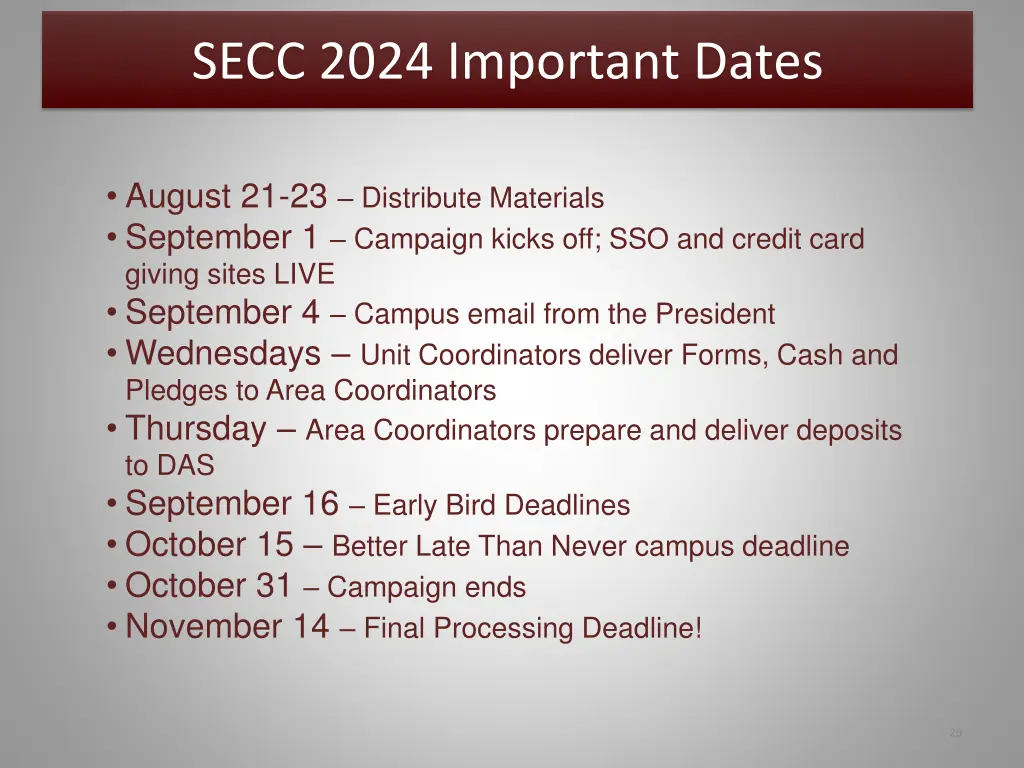 SECC 2024 Important Dates

• August 21-23 – Distribute Materials
• September 1 – Campaign kicks off; SSO and credit card giving sites LIVE
• September 4 – Campus email from the President
• Wednesdays – Unit Coordinators deliver Forms, Cash and Pledges to Area Coordinators
• Thursday – Area Coordinators prepare and deliver deposits to DAS
• September 16 – Early Bird Deadlines
• October 15 – Better Late Than Never campus deadline
• October 31 – Campaign ends
• November 14 – Final Processing Deadline!

29